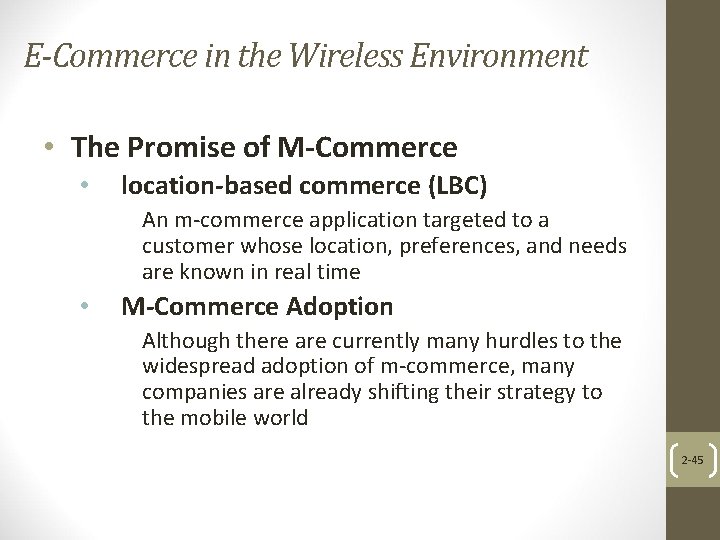 E-Commerce in the Wireless Environment

• The Promise of M-Commerce

• location-based commerce (LBC)

An m-commerce application targeted to a customer whose location, preferences, and needs are known in real time

• M-Commerce Adoption

Although there are currently many hurdles to the widespread adoption of m-commerce, many companies are already shifting their strategy to the mobile world

2-45